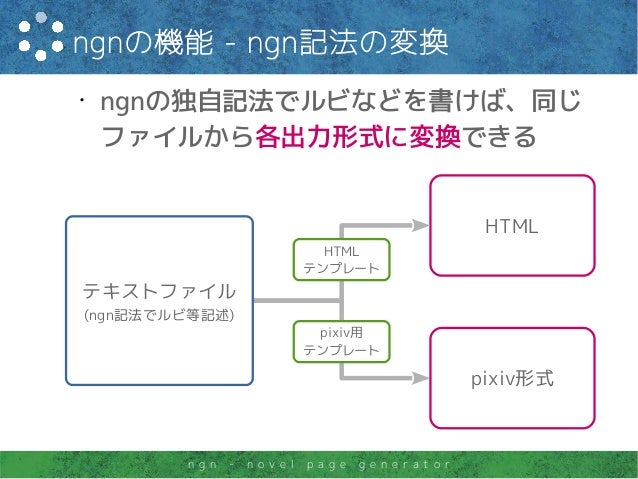 ngnの機能 - ngn記法の変換

・ngnの独自記法でルビなどを書けば、同じファイルから各出力形式に変換できる

テキストファイル
(ngn記法でルビ等記述)

HTML
テンプレート

pixiv用
テンプレート

HTML

pixiv形式

ngn - novel page generator